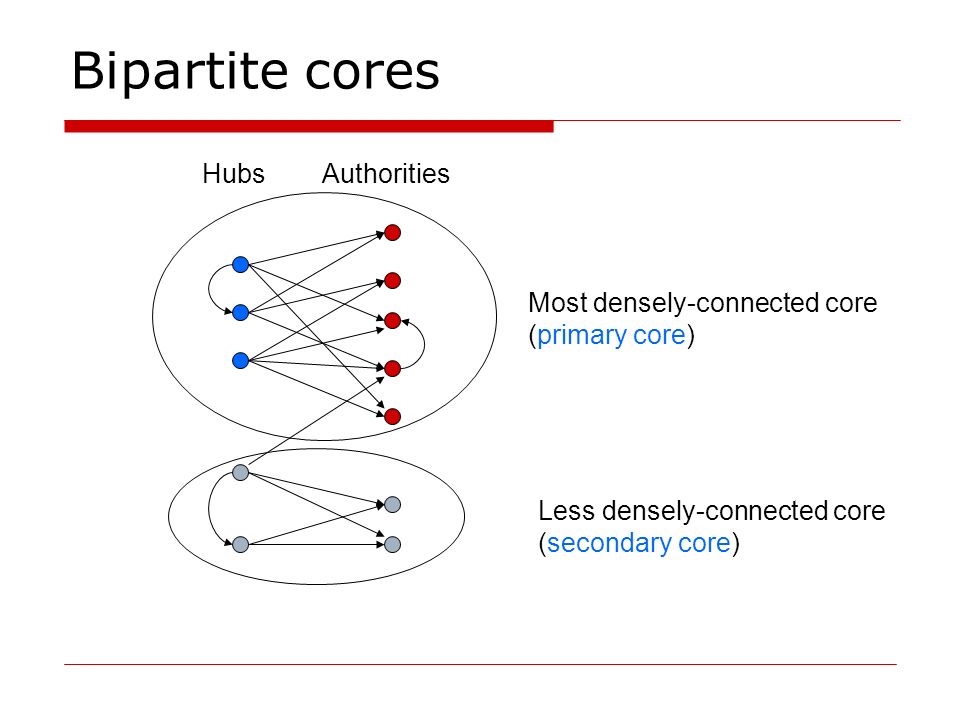 Bipartite cores

Hubs Authorities

Most densely-connected core (primary core)

Less densely-connected core (secondary core)